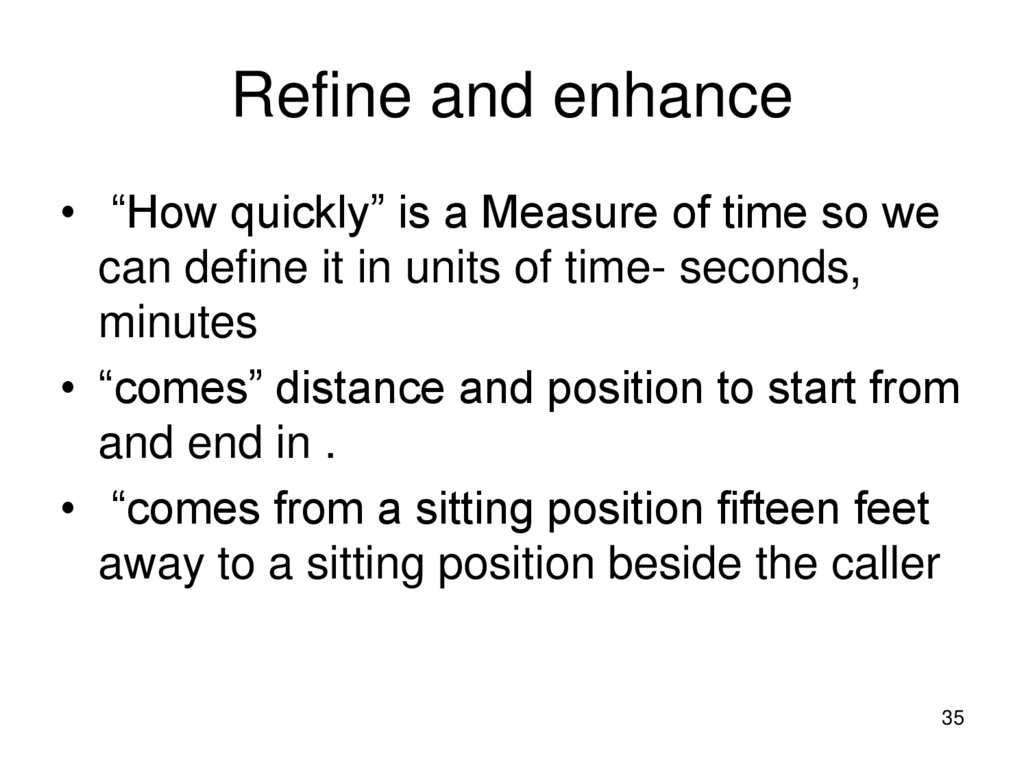 Refine and enhance

• “How quickly” is a Measure of time so we can define it in units of time- seconds, minutes
• “comes” distance and position to start from and end in .
• “comes from a sitting position fifteen feet away to a sitting position beside the caller

35